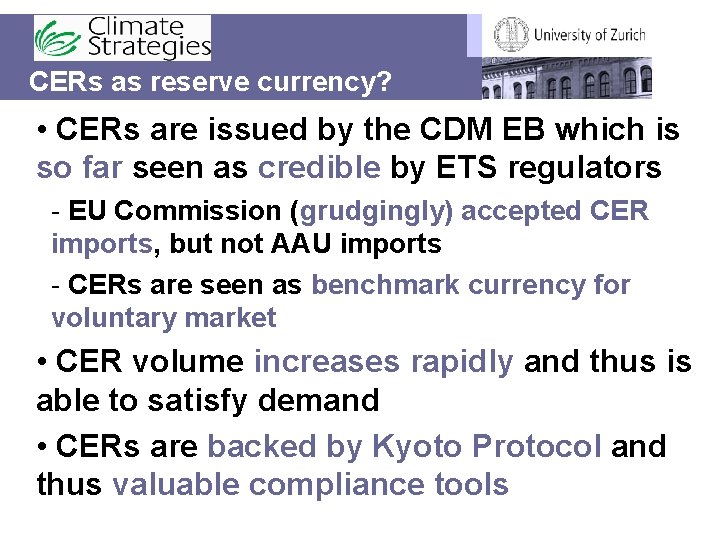 Climate Strategies

University of Zurich

CERs as reserve currency?

• CERs are issued by the CDM EB which is so far seen as credible by ETS regulators

- EU Commission (grudgingly) accepted CER imports, but not AAU imports

- CERs are seen as benchmark currency for voluntary market

• CER volume increases rapidly and thus is able to satisfy demand

• CERs are backed by Kyoto Protocol and thus valuable compliance tools